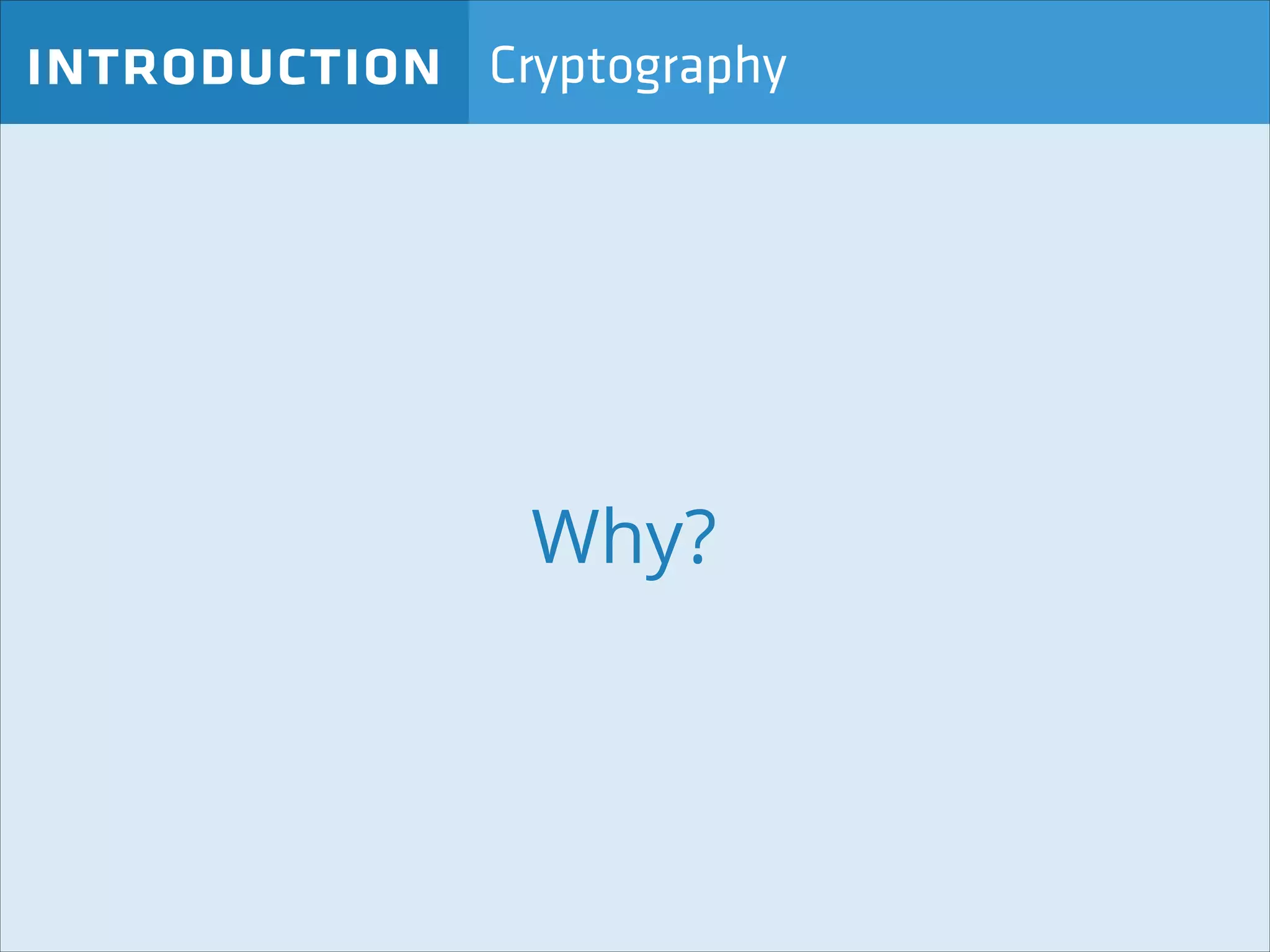 INTRODUCTION Cryptography

Why?